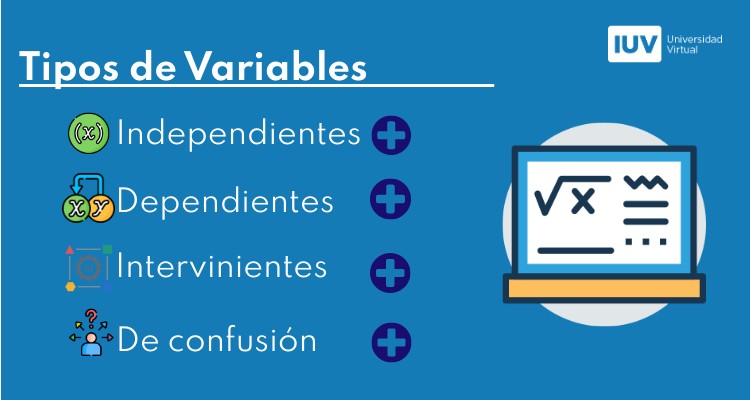 IUV Universidad Virtual

Tipos de Variables

$(x)$ Independientes

$x$ $y$ Dependientes

Intervinientes

De confusión

$\sqrt{x}$